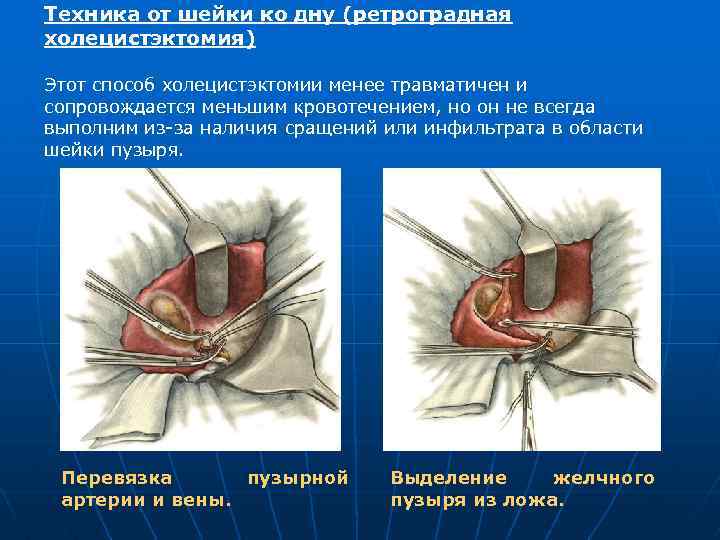 Техника от шейки ко дну (ретроградная холецистэктомия)

Этот способ холецистэктомии менее травматичен и сопровождается меньшим кровотечением, но он не всегда выполним из-за наличия сращений или инфильтрата в области шейки пузыря.

Перевязка пузырной артерии и вены.

Выделение желчного пузыря из ложа.